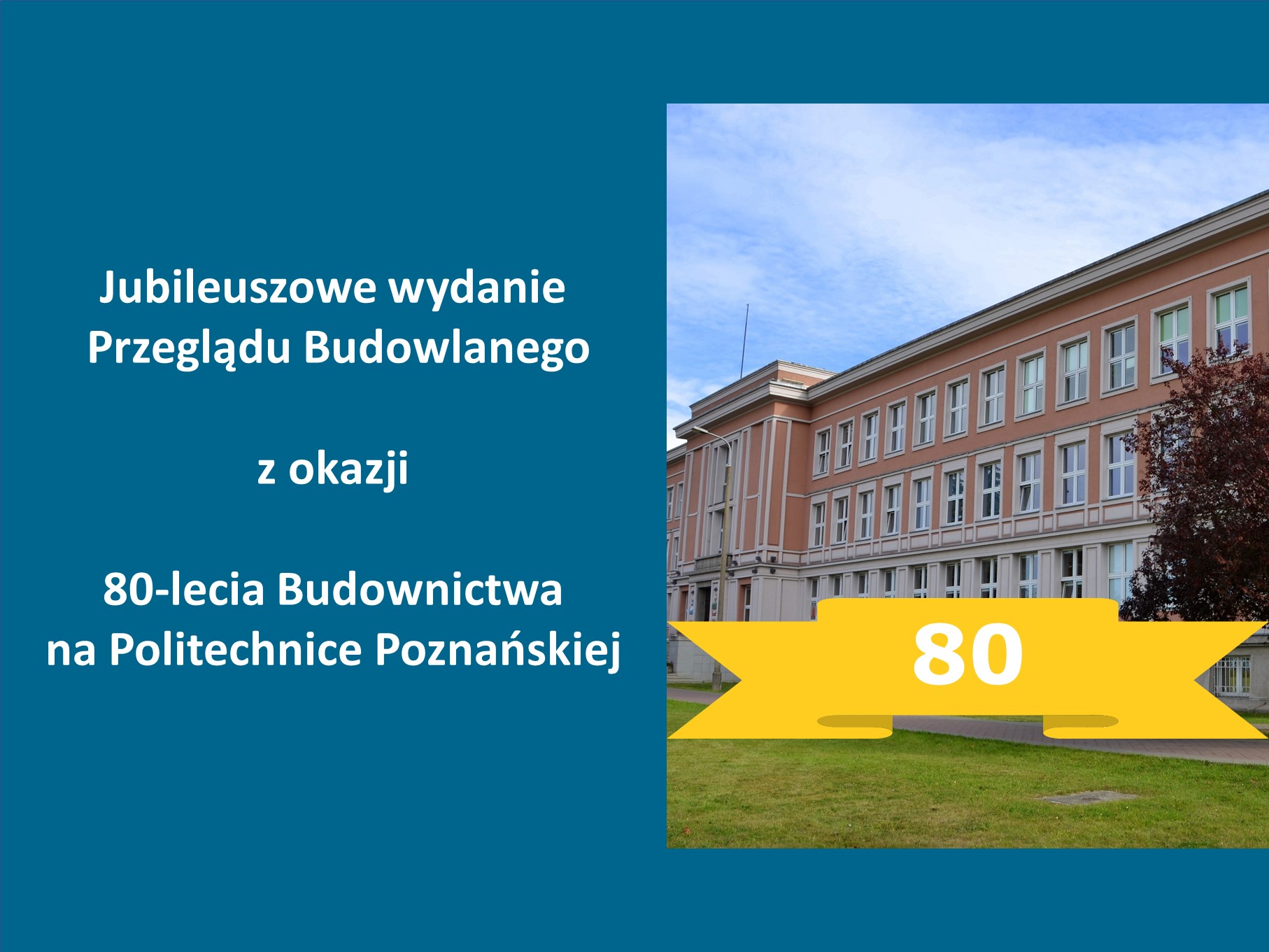 Jubileuszowe wydanie
Przeglądu Budowlanego

z okazji

80-lecia Budownictwa
na Politechnice Poznańskiej

80